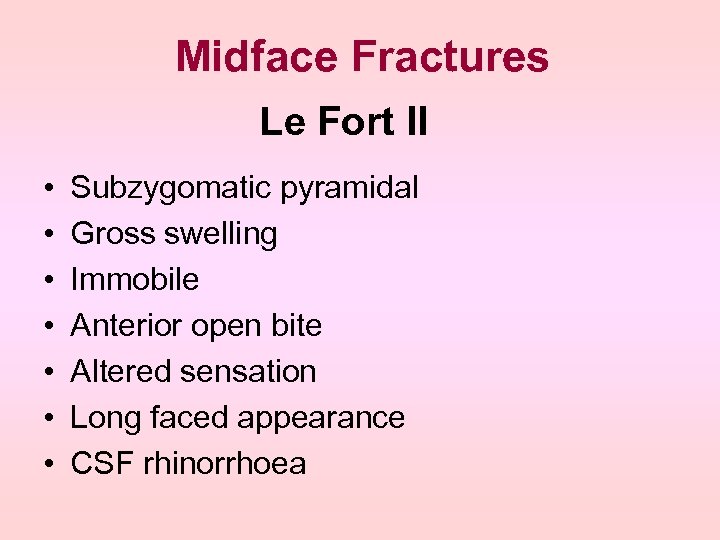 Midface Fractures

Le Fort II

• Subzygomatic pyramidal
• Gross swelling
• Immobile
• Anterior open bite
• Altered sensation
• Long faced appearance
• CSF rhinorrhoea